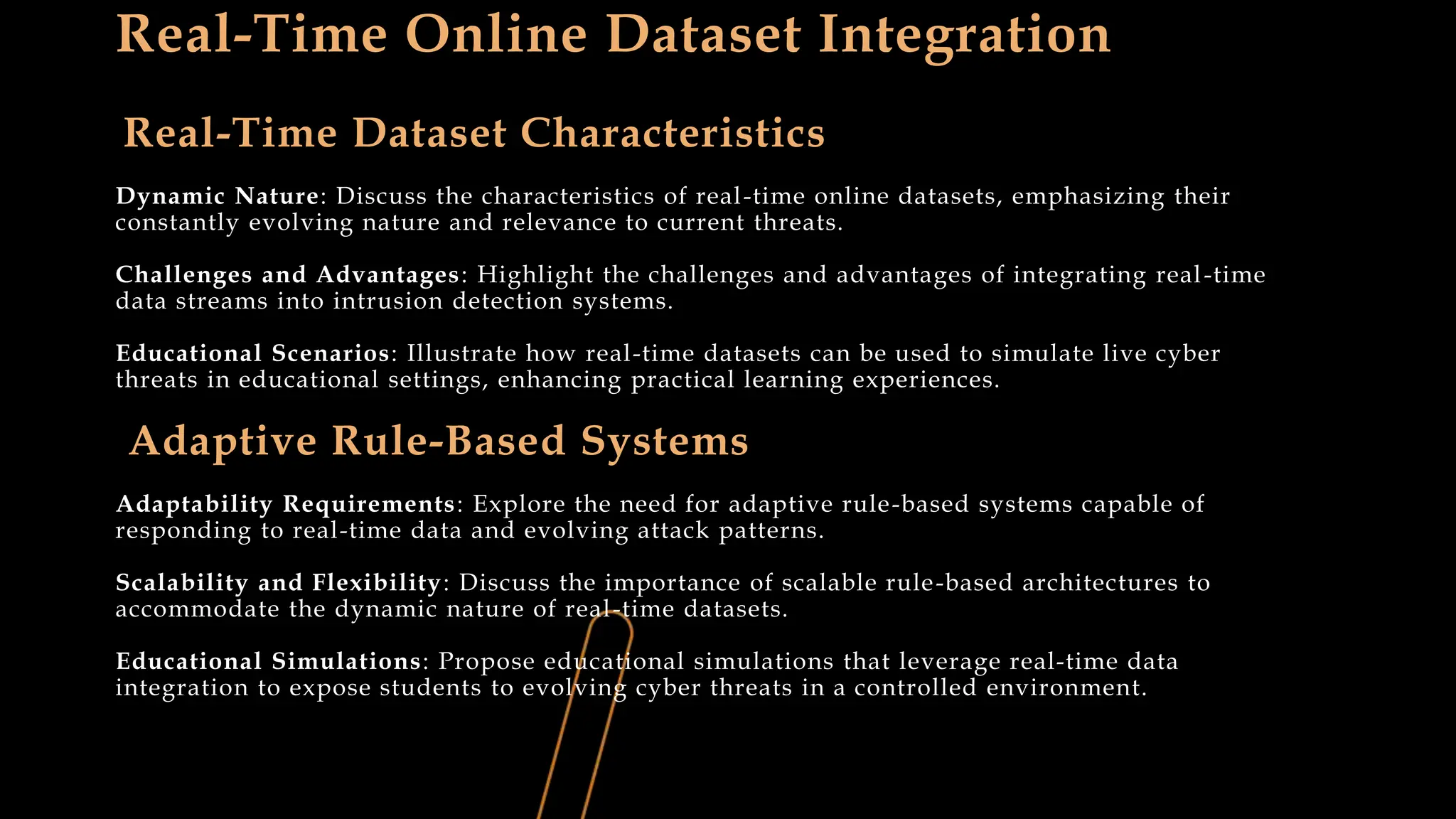 Real-Time Online Dataset Integration

Real-Time Dataset Characteristics

Dynamic Nature: Discuss the characteristics of real-time online datasets, emphasizing their constantly evolving nature and relevance to current threats.

Challenges and Advantages: Highlight the challenges and advantages of integrating real-time data streams into intrusion detection systems.

Educational Scenarios: Illustrate how real-time datasets can be used to simulate live cyber threats in educational settings, enhancing practical learning experiences.

Adaptive Rule-Based Systems

Adaptability Requirements: Explore the need for adaptive rule-based systems capable of responding to real-time data and evolving attack patterns.

Scalability and Flexibility: Discuss the importance of scalable rule-based architectures to accommodate the dynamic nature of real-time datasets.

Educational Simulations: Propose educational simulations that leverage real-time data integration to expose students to evolving cyber threats in a controlled environment.